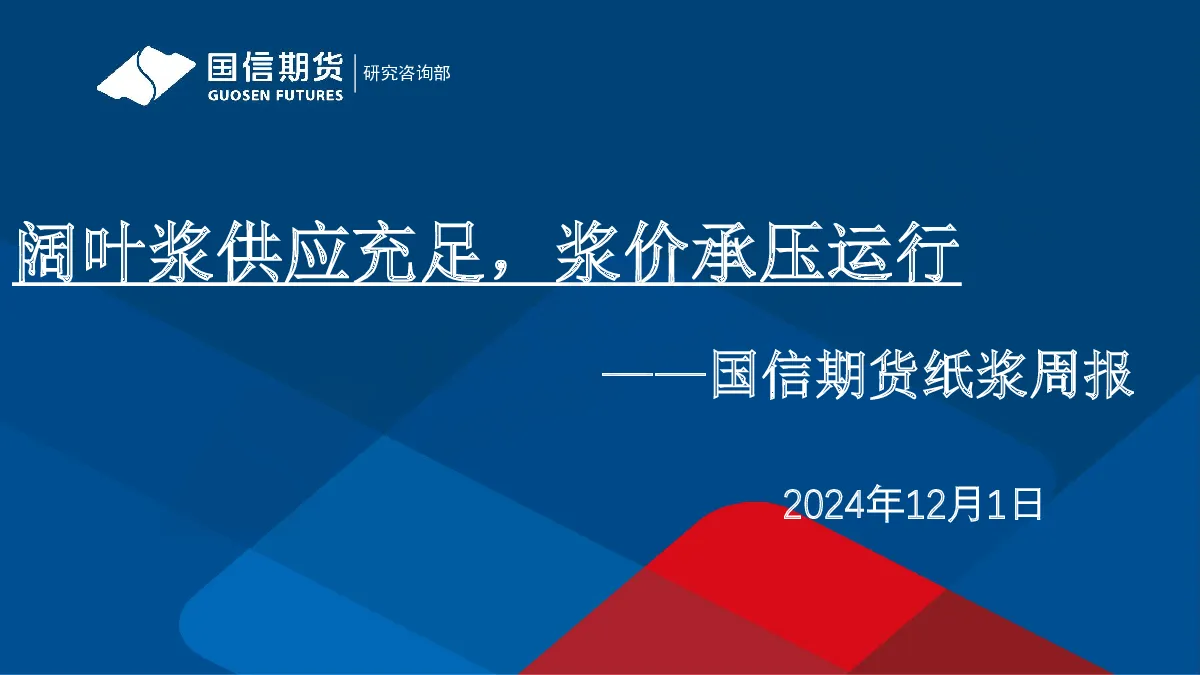 国信期货
GUOSEN FUTURES
研究咨询部

阔叶浆供应充足，浆价承压运行

——国信期货纸浆周报

2024年12月1日